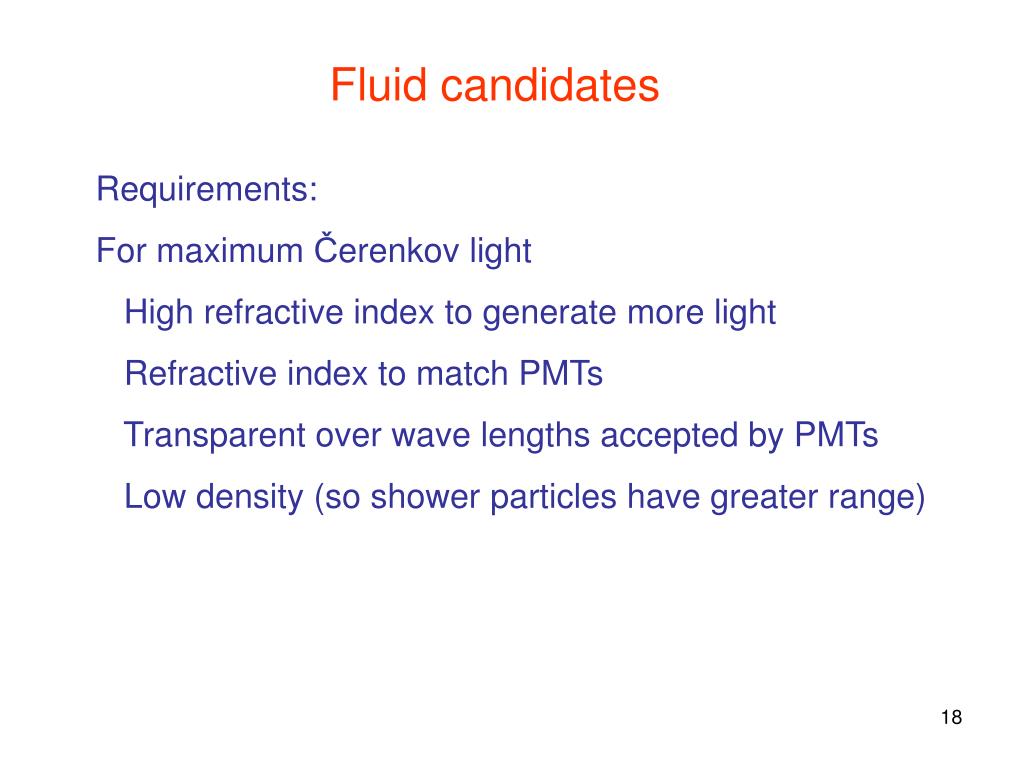 Fluid candidates

Requirements:

For maximum Čerenkov light

High refractive index to generate more light

Refractive index to match PMTs

Transparent over wave lengths accepted by PMTs

Low density (so shower particles have greater range)

18